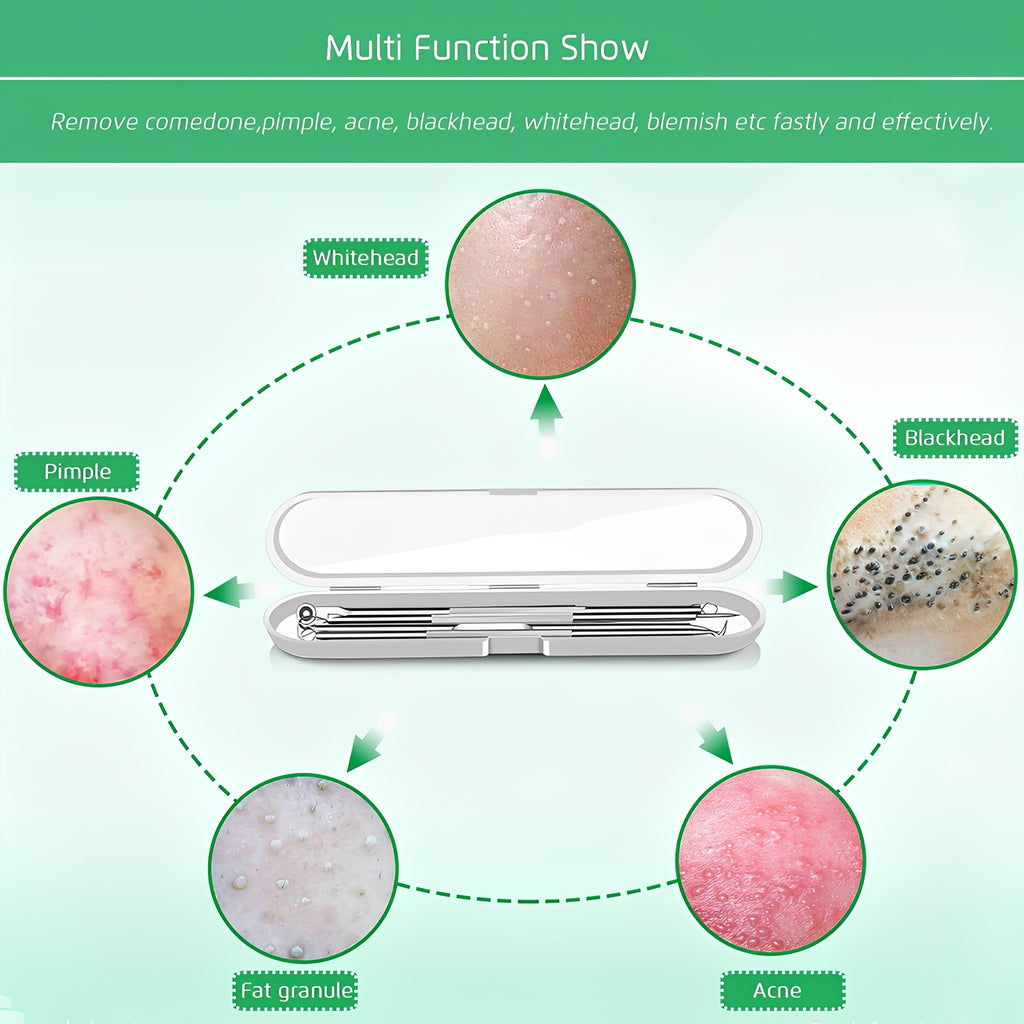 Multi Function Show

Remove comedone,pimple, acne, blackhead, whitehead, blemish etc fastly and effectively.

Whitehead

Pimple

Blackhead

Fat granule

Acne